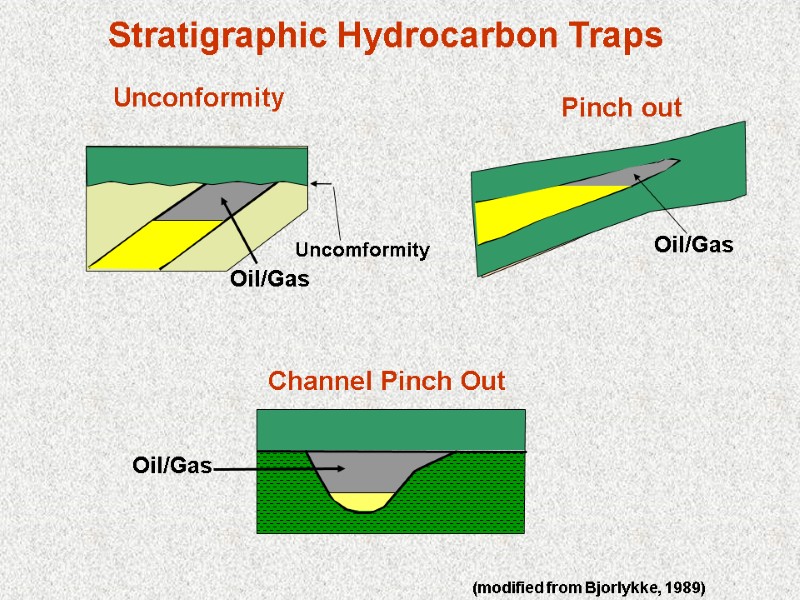 Stratigraphic Hydrocarbon Traps

Unconformity

Uncomformity

Oil/Gas

Pinch out

Oil/Gas

Channel Pinch Out

Oil/Gas

(modified from Bjorlykke, 1989)